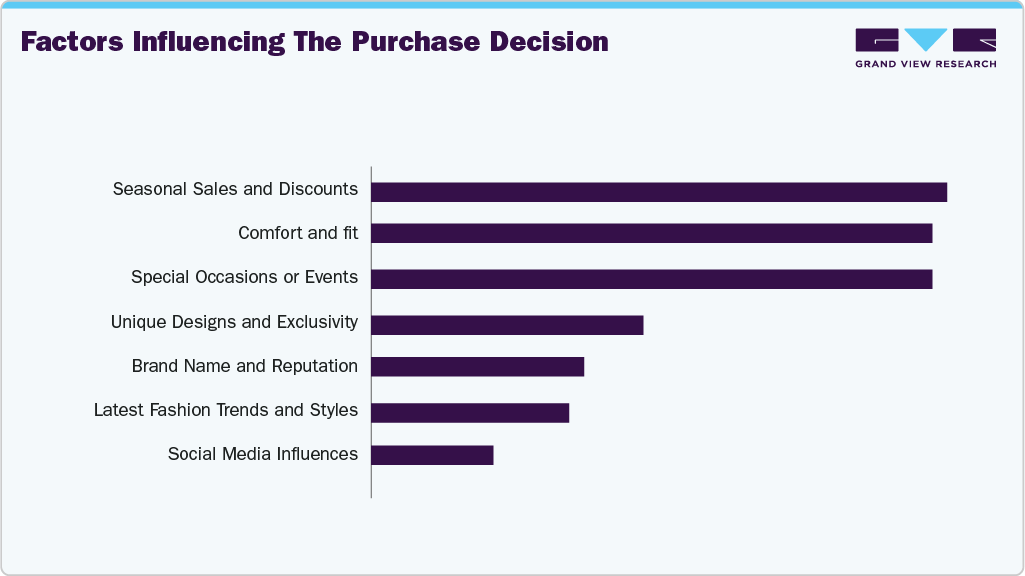 Factors Influencing The Purchase Decision

GRAND VIEW RESEARCH

Seasonal Sales and Discounts
Comfort and fit
Special Occasions or Events
Unique Designs and Exclusivity
Brand Name and Reputation
Latest Fashion Trends and Styles
Social Media Influences